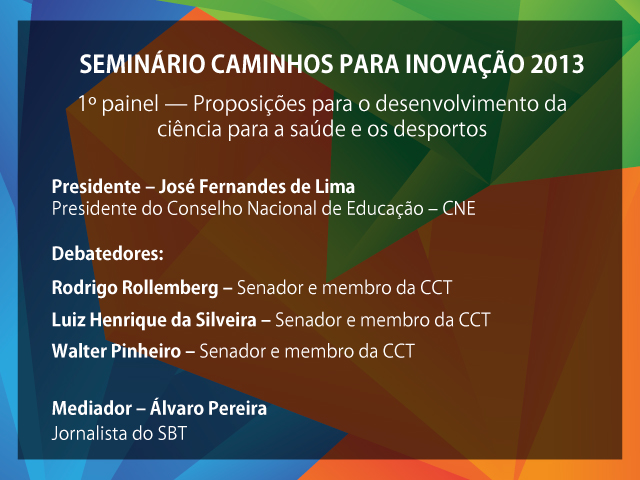 SEMINÁRIO CAMINHOS PARA INOVAÇÃO 2013

1º painel — Proposições para o desenvolvimento da ciência para a saúde e os desportos

Presidente – José Fernandes de Lima
Presidente do Conselho Nacional de Educação – CNE

Debatedores:

Rodrigo Rollemberg – Senador e membro da CCT

Luiz Henrique da Silveira – Senador e membro da CCT

Walter Pinheiro – Senador e membro da CCT

Mediador – Álvaro Pereira
Jornalista do SBT